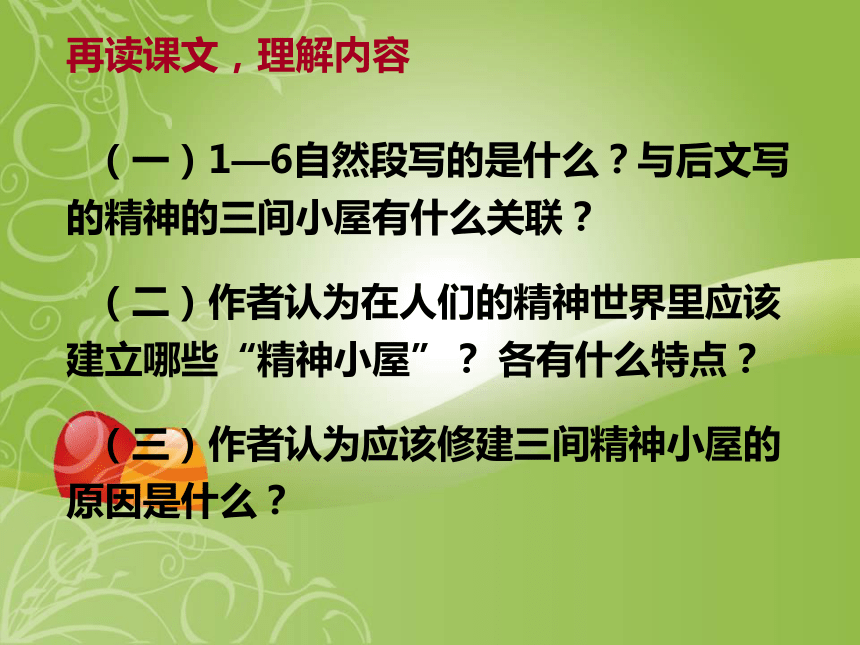 再读课文，理解内容

（一）1—6自然段写的是什么？与后文写的精神的三间小屋有什么关联？

（二）作者认为在人们的精神世界里应该建立哪些“精神小屋”？ 各有什么特点？

（三）作者认为应该修建三间精神小屋的原因是什么？